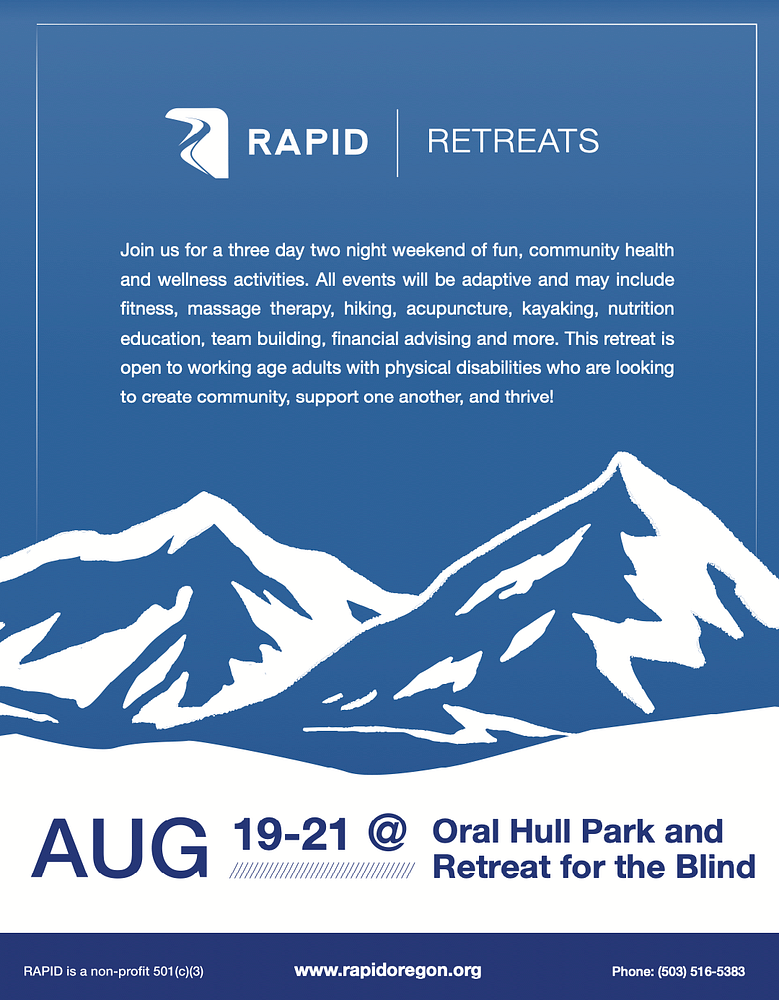 RAPID | RETREATS

Join us for a three day two night weekend of fun, community health and wellness activities. All events will be adaptive and may include fitness, massage therapy, hiking, acupuncture, kayaking, nutrition education, team building, financial advising and more. This retreat is open to working age adults with physical disabilities who are looking to create community, support one another, and thrive!

AUG 19-21 @ Oral Hull Park and Retreat for the Blind

RAPID is a non-profit 501(c)(3)

www.rapidoregon.org

Phone: (503) 516-5383